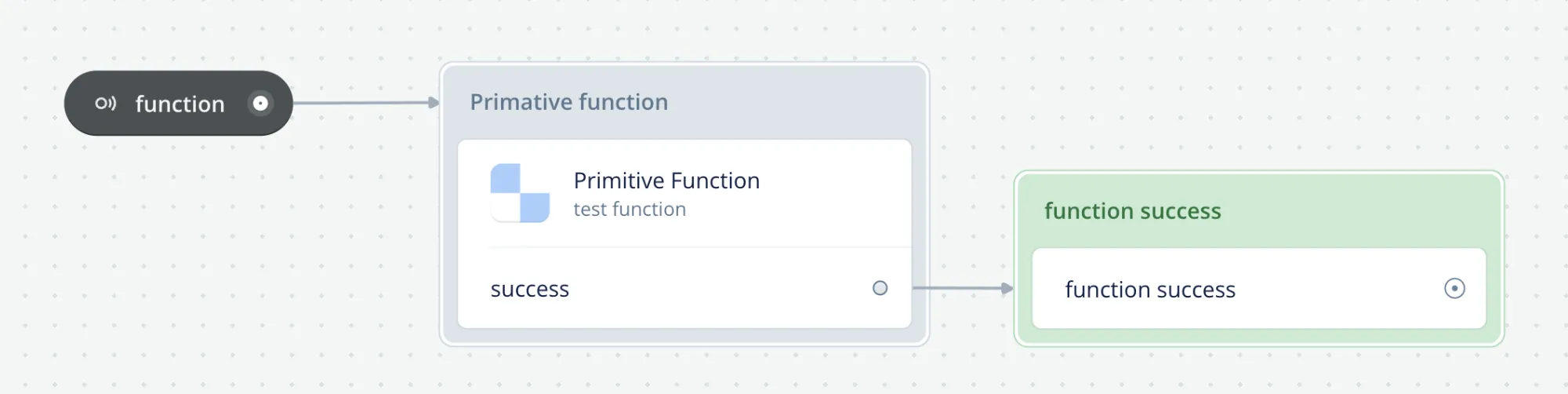 function

Primative function

Primitive Function
test function

success

function success

function success